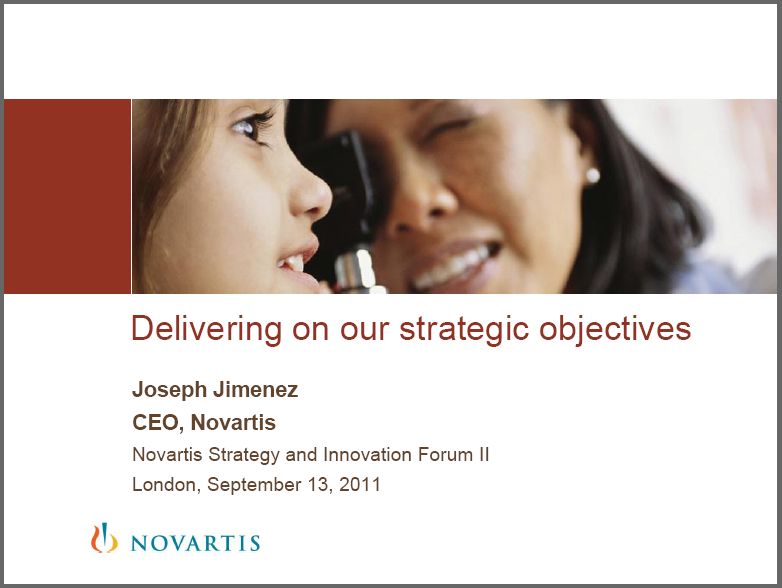 Delivering on our strategic objectives

Joseph Jimenez
CEO, Novartis
Novartis Strategy and Innovation Forum II
London, September 13, 2011

NOVARTIS